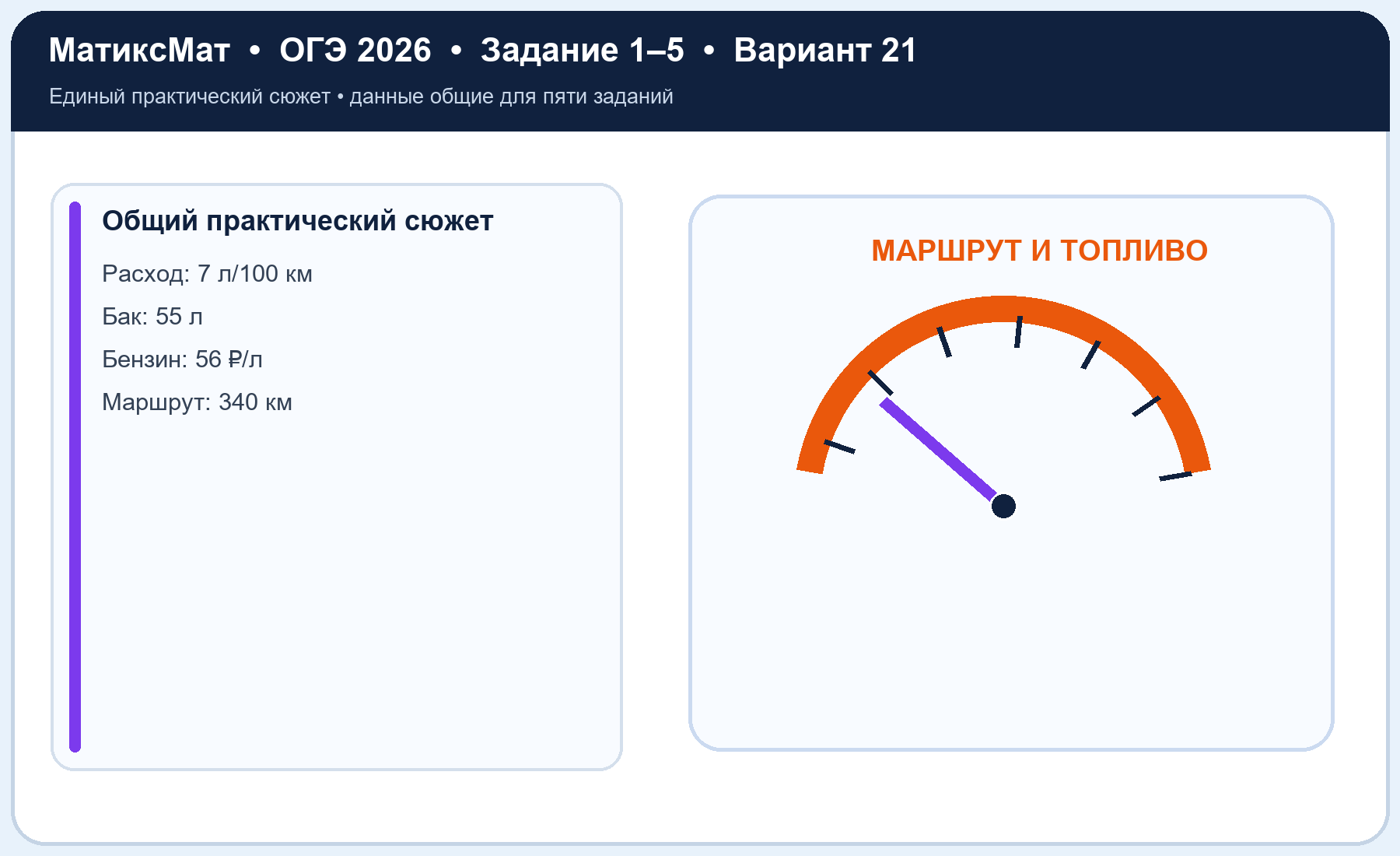 МатиксМат • ОГЭ 2026 • Задание 1–5 • Вариант 21

Единый практический сюжет • данные общие для пяти заданий

Общий практический сюжет

Расход: 7 л/100 км

Бак: 55 л

Бензин: 56 ₽/л

Маршрут: 340 км

МАРШРУТ И ТОПЛИВО